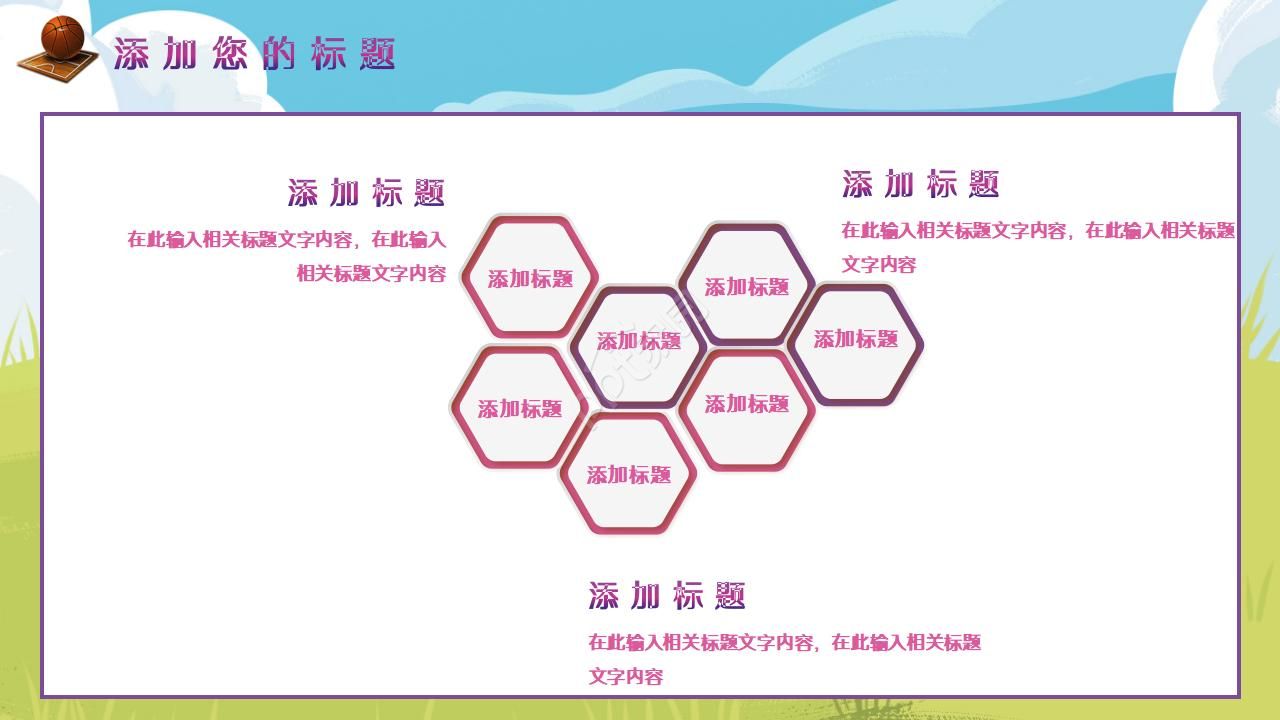 添加您的标题

添加标题

在此输入相关标题文字内容，在此输入相关标题文字内容

添加标题

在此输入相关标题文字内容，在此输入相关标题文字内容

添加标题
添加标题
添加标题
添加标题
添加标题
添加标题
添加标题

添加标题

在此输入相关标题文字内容，在此输入相关标题文字内容